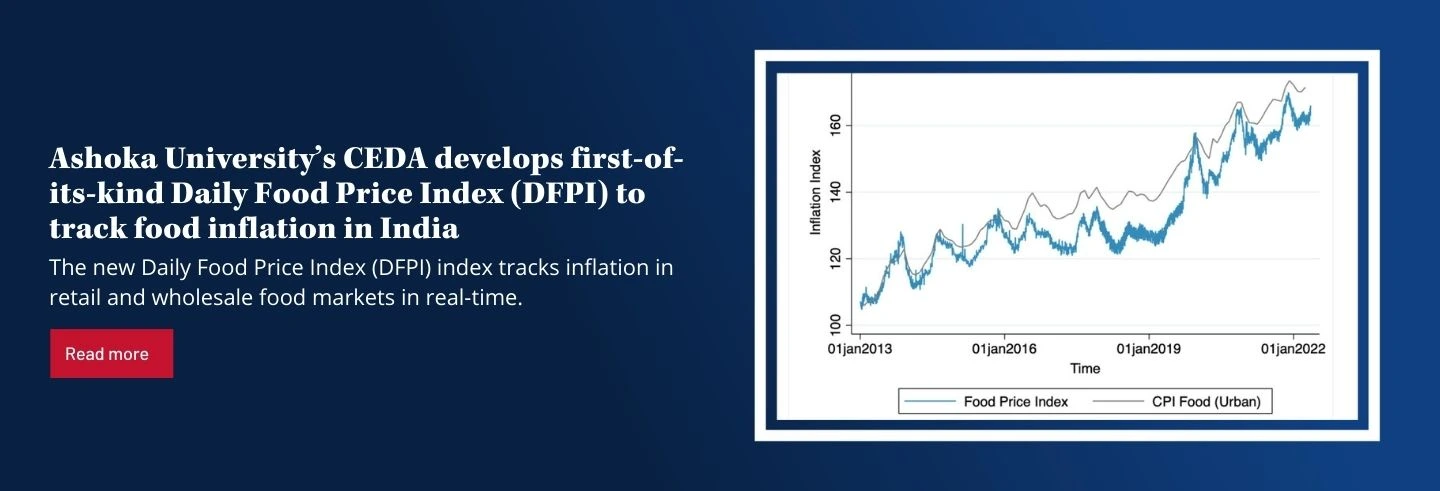 Ashoka University's CEDA develops first-of-its-kind Daily Food Price Index (DFPI) to track food inflation in India

The new Daily Food Price Index (DFPI) index tracks inflation in retail and wholesale food markets in real-time.

Read more

Inflation Index

160

140

120

100

01jan2013

01jan2016

01jan2019

01jan2022

Time

Food Price Index

CPI Food (Urban)